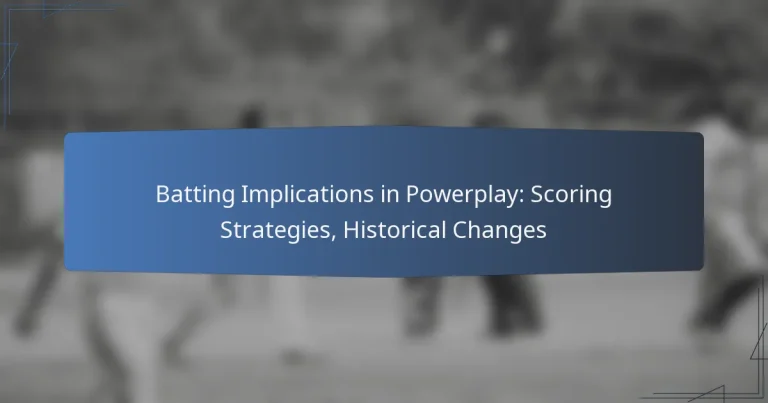 Batting Implications in Powerplay: Scoring Strategies, Historical Changes